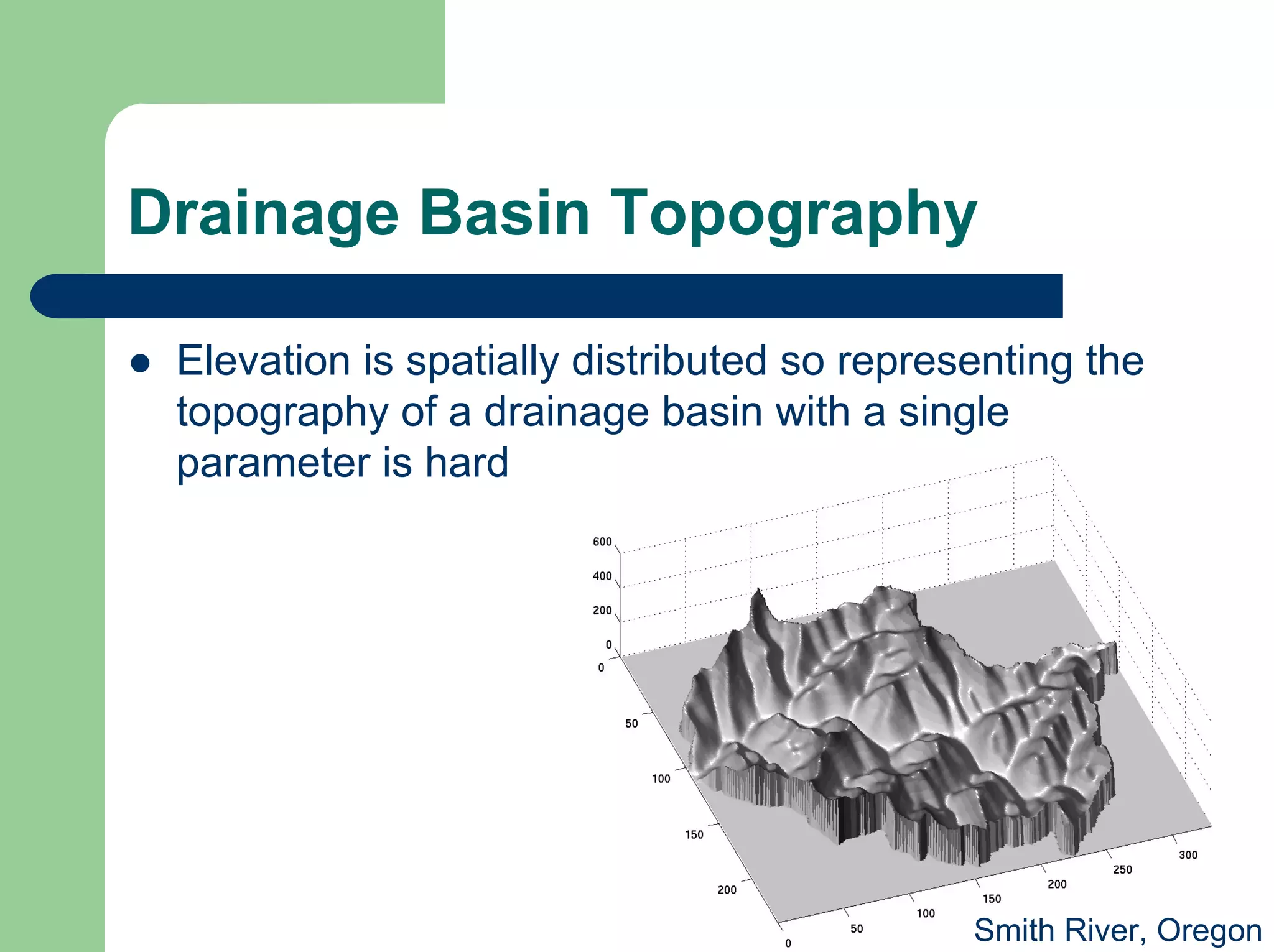 Drainage Basin Topography

● Elevation is spatially distributed so representing the topography of a drainage basin with a single parameter is hard

600
400
200
0
0
50
100
150
200
0
50
100
150
200
250
300

Smith River, Oregon